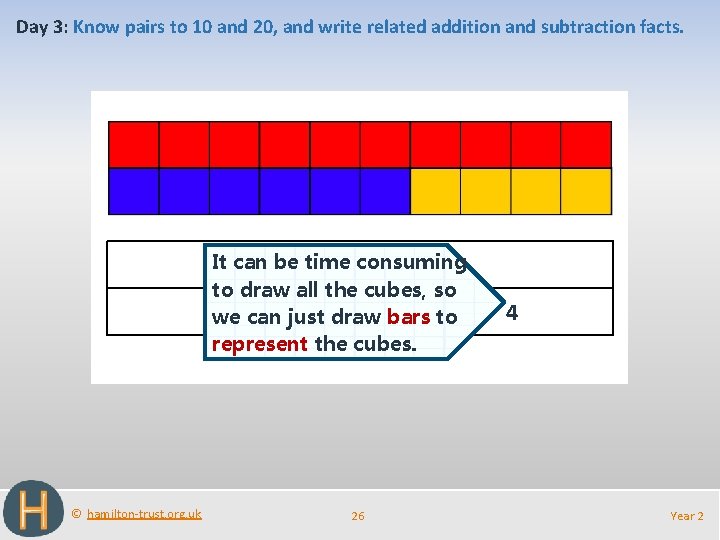 Day 3: Know pairs to 10 and 20, and write related addition and subtraction facts.

It can be time consuming to draw all the cubes, so we can just draw bars to represent the cubes.

4

H

© hamilton-trust.org.uk

26

Year 2